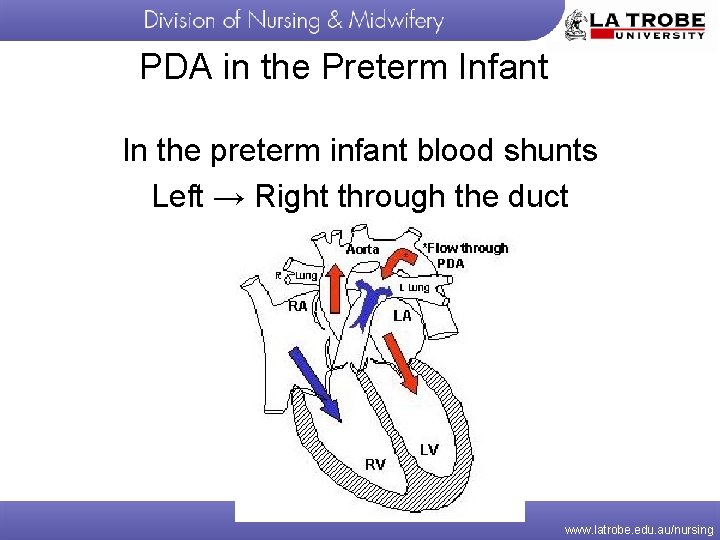 Division of Nursing & Midwifery

LA TROBE UNIVERSITY

PDA in the Preterm Infant

In the preterm infant blood shunts Left → Right through the duct

Aorta
*Flow through PDA
R Lung
L Lung
RA
LA
RV
LV

www.latrobe.edu.au/nursing